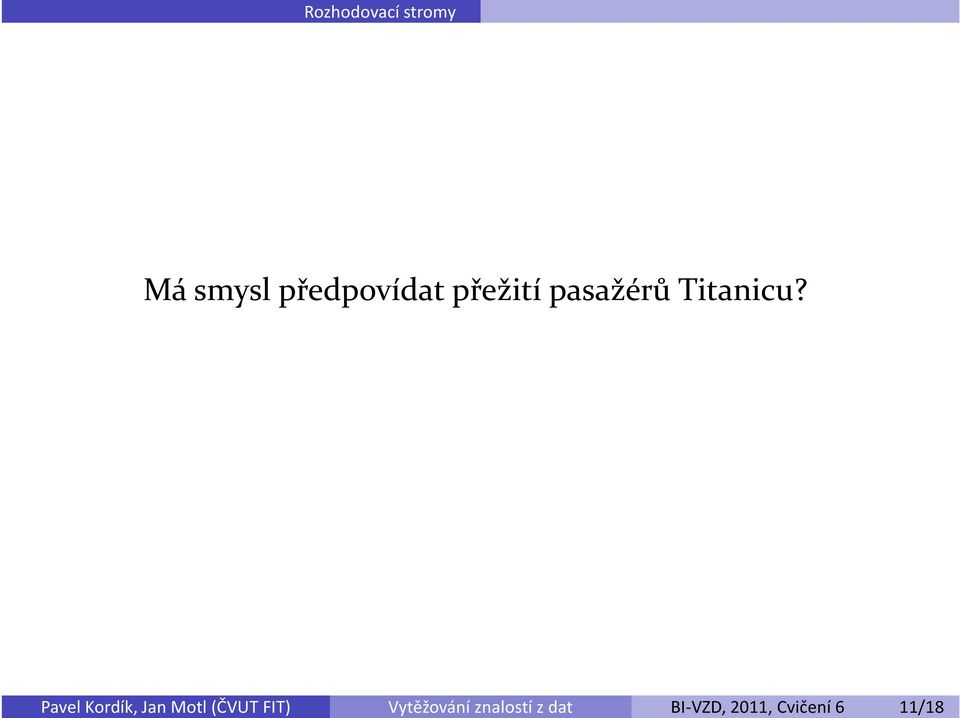 Rozhodovací stromy

Má smysl předpovídat přežití pasažérů Titanicu?

Pavel Kordík, Jan Motl (ČVUT FIT) Vytěžování znalostí z dat BI-VZD, 2011, Cvičení 6 11/18